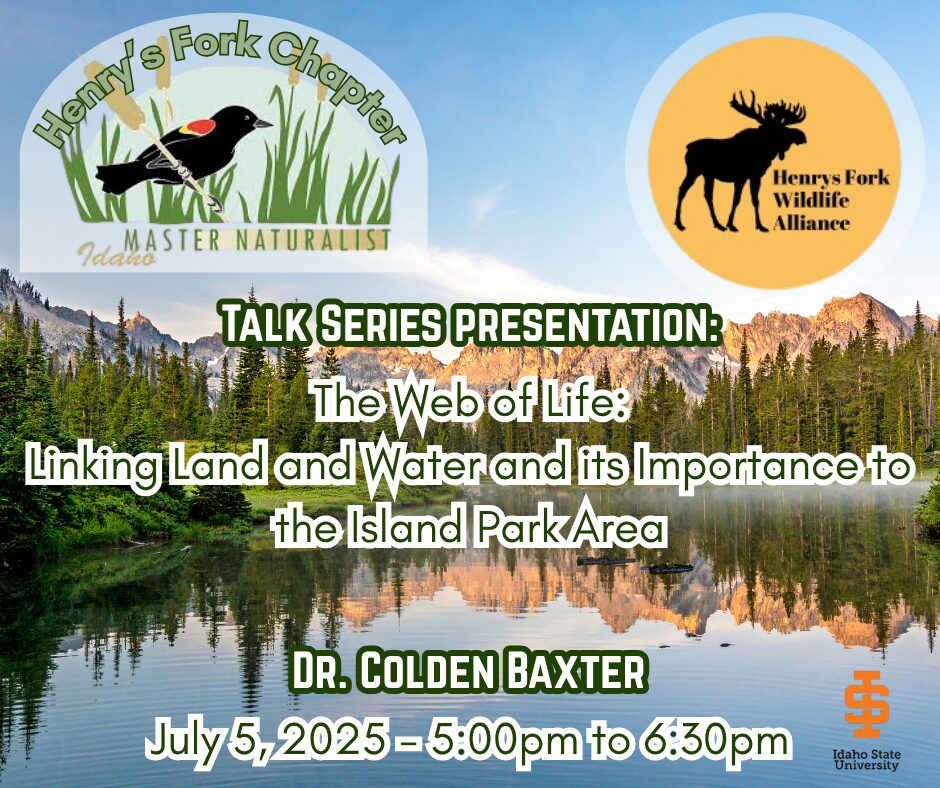 Henry's Fork Chapter
Idaho MASTER NATURALIST

Henrys Fork Wildlife Alliance

TALK SERIES PRESENTATION:

The Web of Life: Linking Land and Water and its Importance to the Island Park Area

DR. COLDEN BAXTER

July 5, 2025 – 5:00pm to 6:30pm

Idaho State University